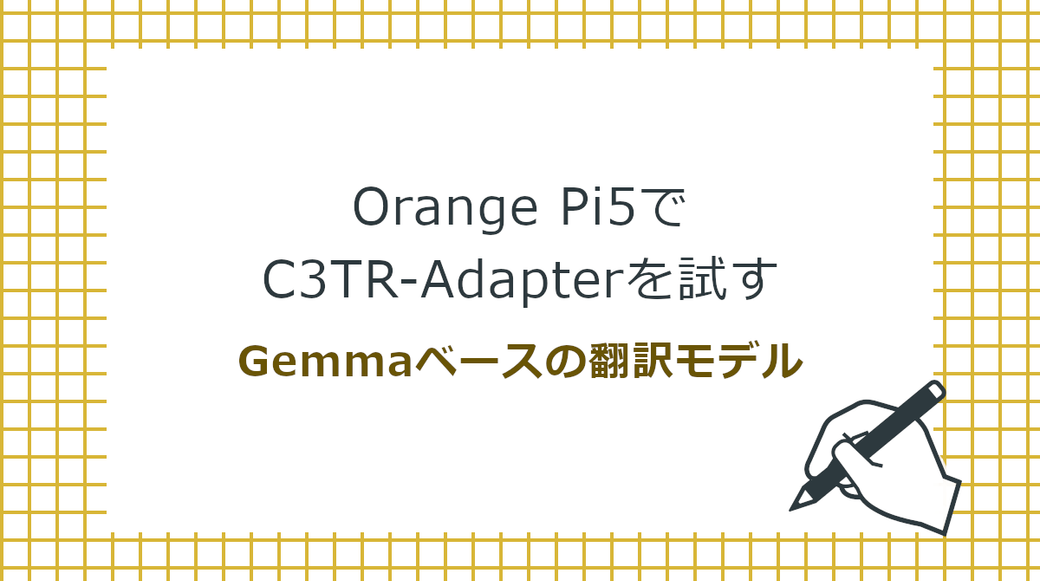 Orange Pi5で
C3TR-Adapterを試す

Gemmaベースの翻訳モデル